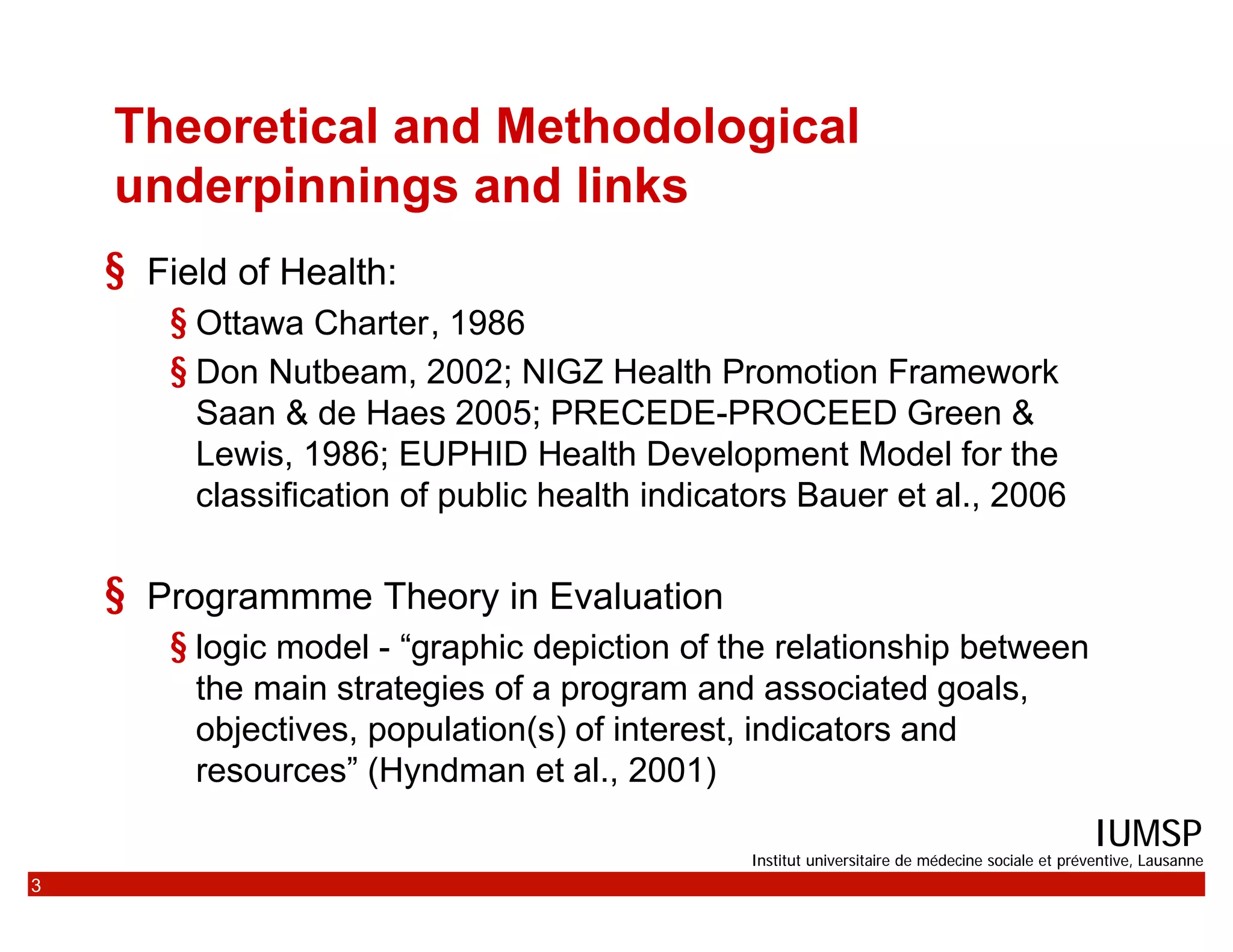 Theoretical and Methodological underpinnings and links

§ Field of Health:

§ Ottawa Charter, 1986

§ Don Nutbeam, 2002; NIGZ Health Promotion Framework Saan & de Haes 2005; PRECEDE-PROCEED Green & Lewis, 1986; EUPHID Health Development Model for the classification of public health indicators Bauer et al., 2006

§ Programmme Theory in Evaluation

§ logic model - “graphic depiction of the relationship between the main strategies of a program and associated goals, objectives, population(s) of interest, indicators and resources” (Hyndman et al., 2001)

IUMSP
Institut universitaire de médecine sociale et préventive, Lausanne

3